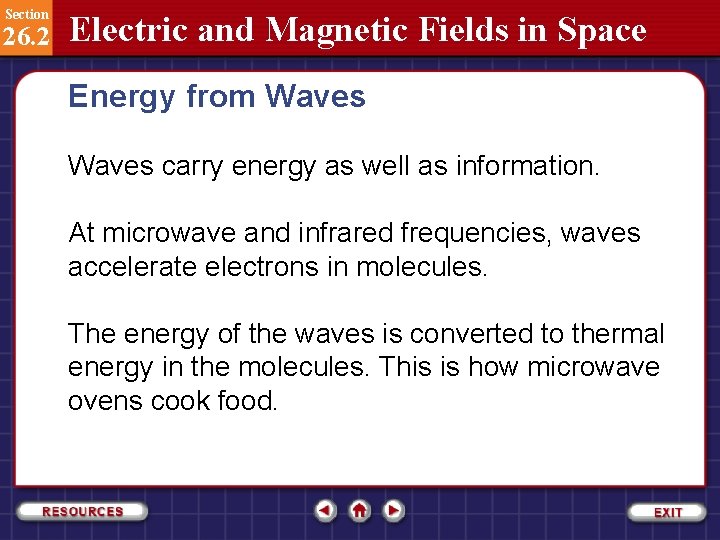 Section
26.2
Electric and Magnetic Fields in Space

Energy from Waves

Waves carry energy as well as information.

At microwave and infrared frequencies, waves accelerate electrons in molecules.

The energy of the waves is converted to thermal energy in the molecules. This is how microwave ovens cook food.

RESOURCES

EXIT